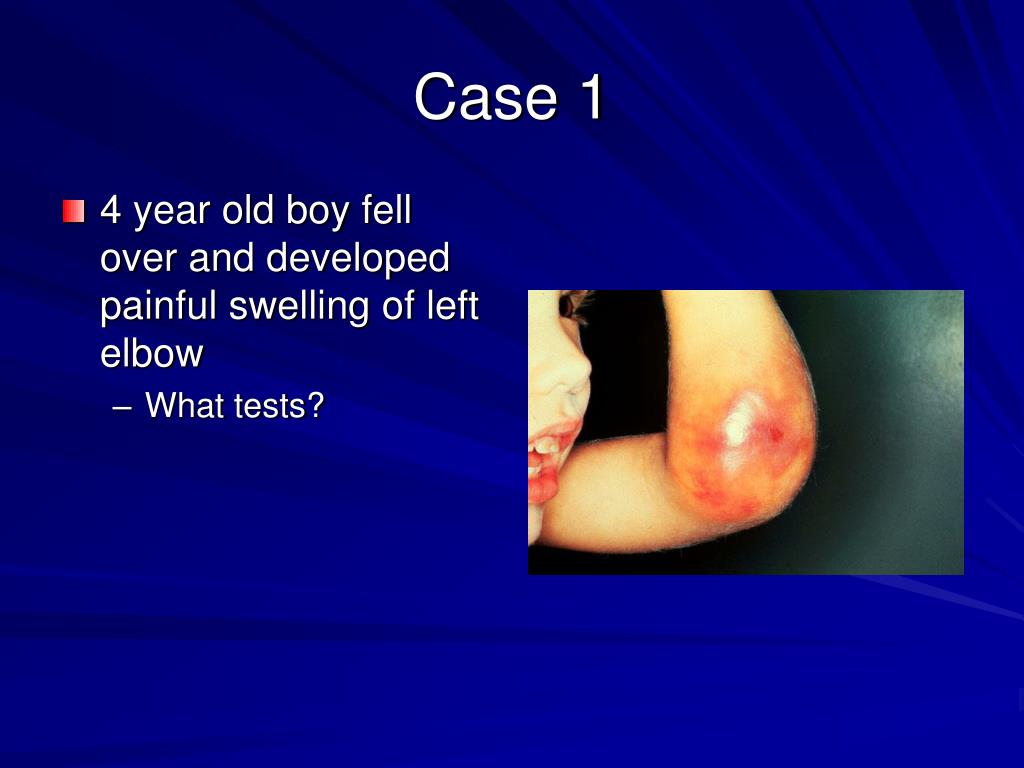 Case 1

4 year old boy fell over and developed painful swelling of left elbow

– What tests?